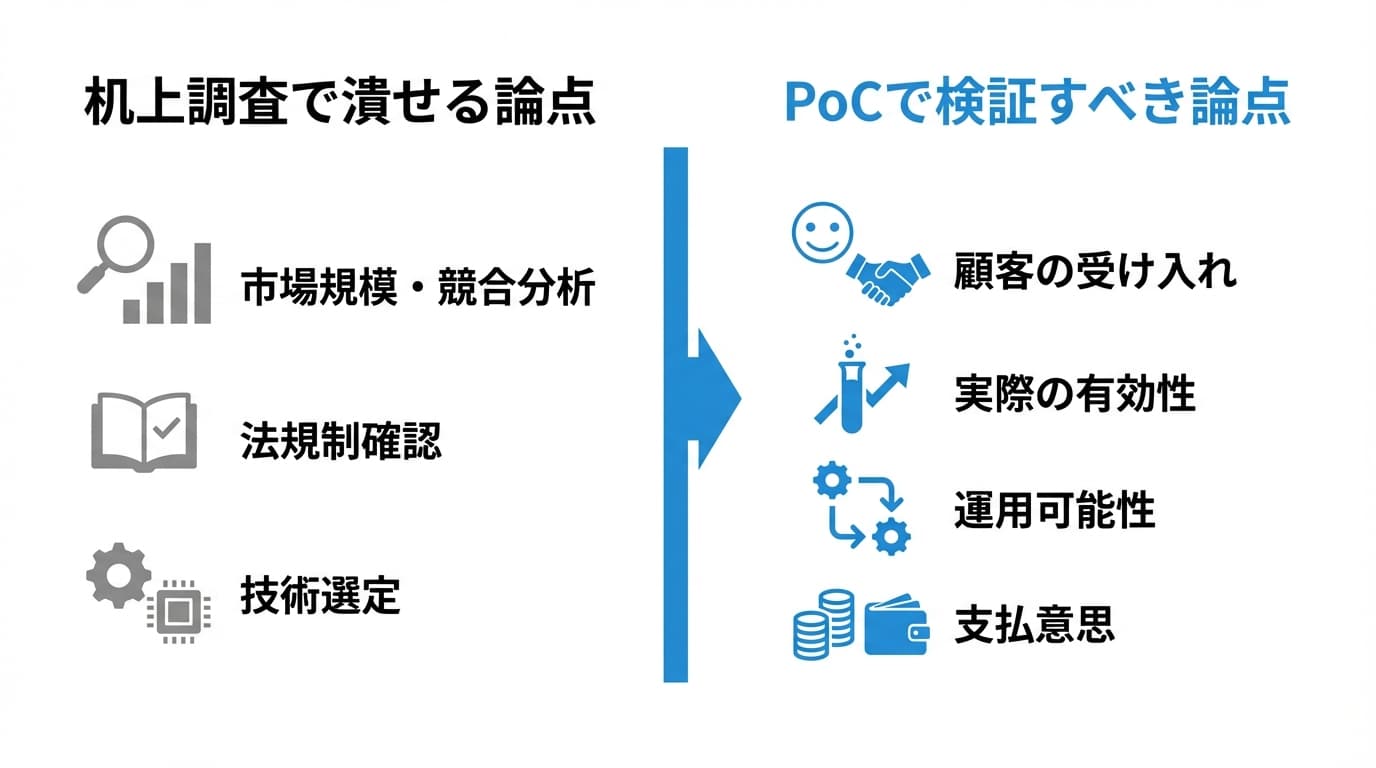 机上調査で潰せる論点

市場規模・競合分析

法規制確認

技術選定

PoCで検証すべき論点

顧客の受け入れ

実際の有効性

運用可能性

支払意思